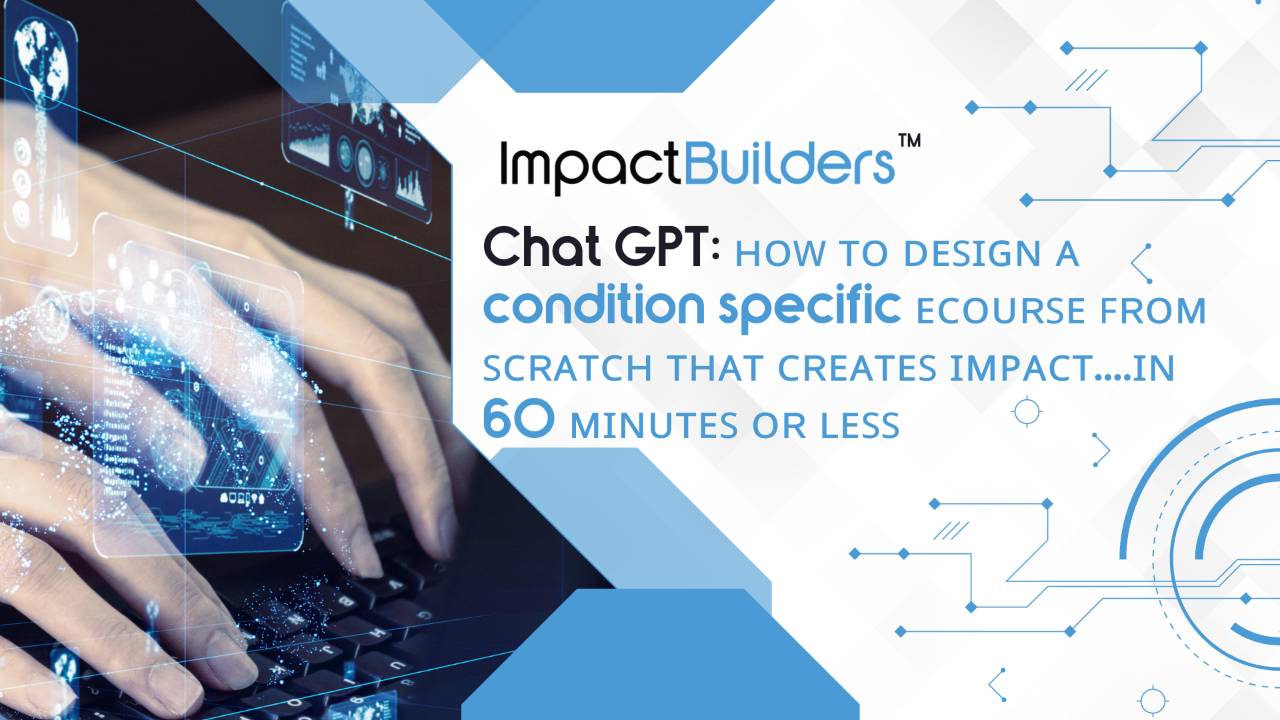 ImpactBuilders™

Chat GPT: HOW TO DESIGN A condition specific ECOURSE FROM SCRATCH THAT CREATES IMPACT....IN 60 MINUTES OR LESS